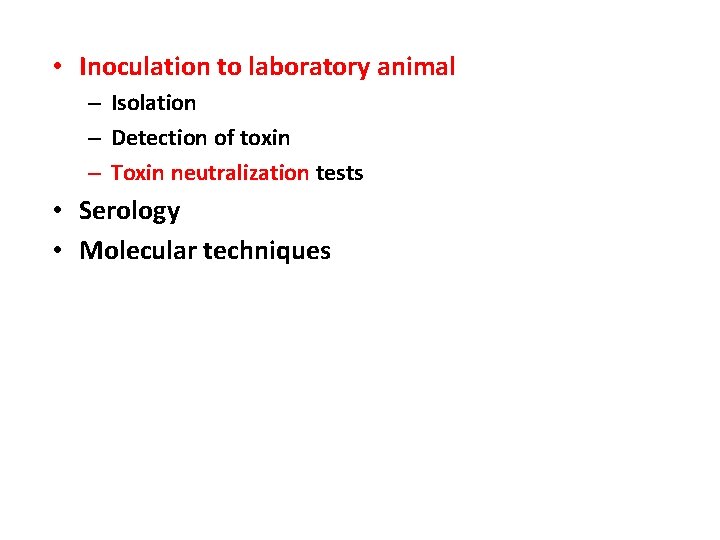 • Inoculation to laboratory animal
– Isolation
– Detection of toxin
– Toxin neutralization tests
• Serology
• Molecular techniques